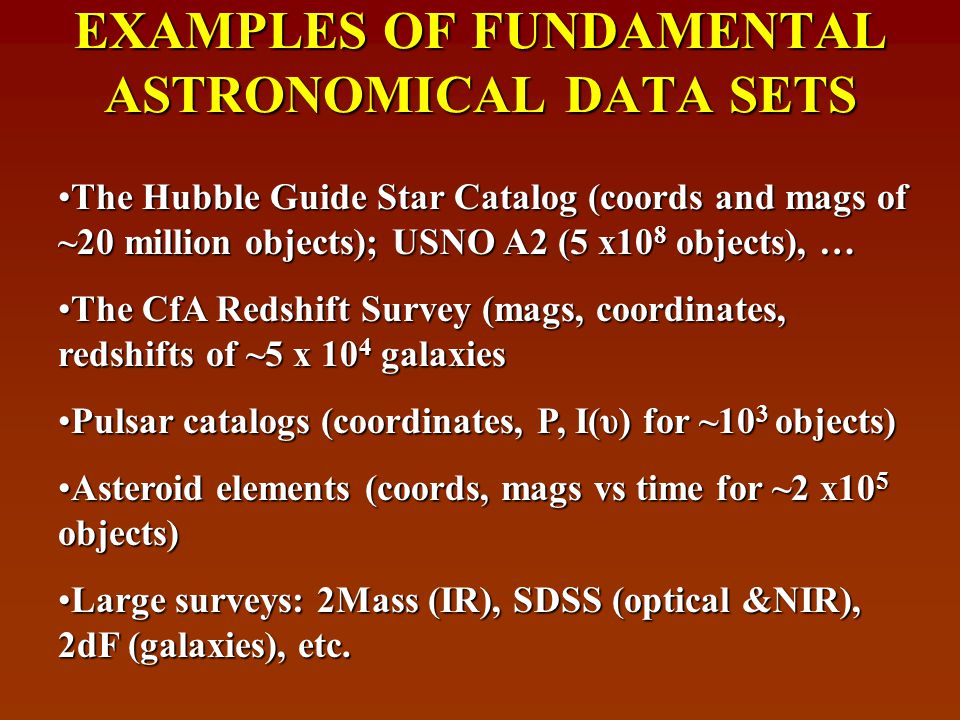 EXAMPLES OF FUNDAMENTAL ASTRONOMICAL DATA SETS

•The Hubble Guide Star Catalog (coords and mags of ~20 million objects); USNO A2 (5 x$10^8$ objects), …

•The CfA Redshift Survey (mags, coordinates, redshifts of ~5 x $10^4$ galaxies

•Pulsar catalogs (coordinates, P, I(υ) for ~$10^3$ objects)

•Asteroid elements (coords, mags vs time for ~2 x$10^5$ objects)

•Large surveys: 2Mass (IR), SDSS (optical &NIR), 2dF (galaxies), etc.